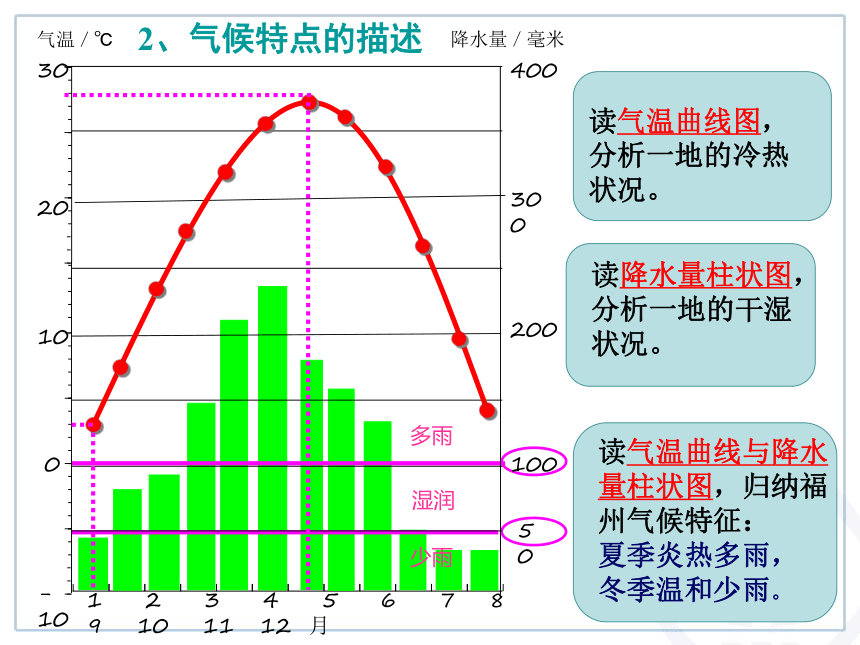 气温 / ℃　2、气候特点的描述　降水量 / 毫米

30
20
10
0
-10

400
300
200
100
50

多雨
湿润
少雨

1 2 3 4 5 6 7 8 9 10 11 12 月

读气温曲线图，分析一地的冷热状况。

读降水量柱状图，分析一地的干湿状况。

读气温曲线与降水量柱状图，归纳福州气候特征：
夏季炎热多雨，
冬季温和少雨。